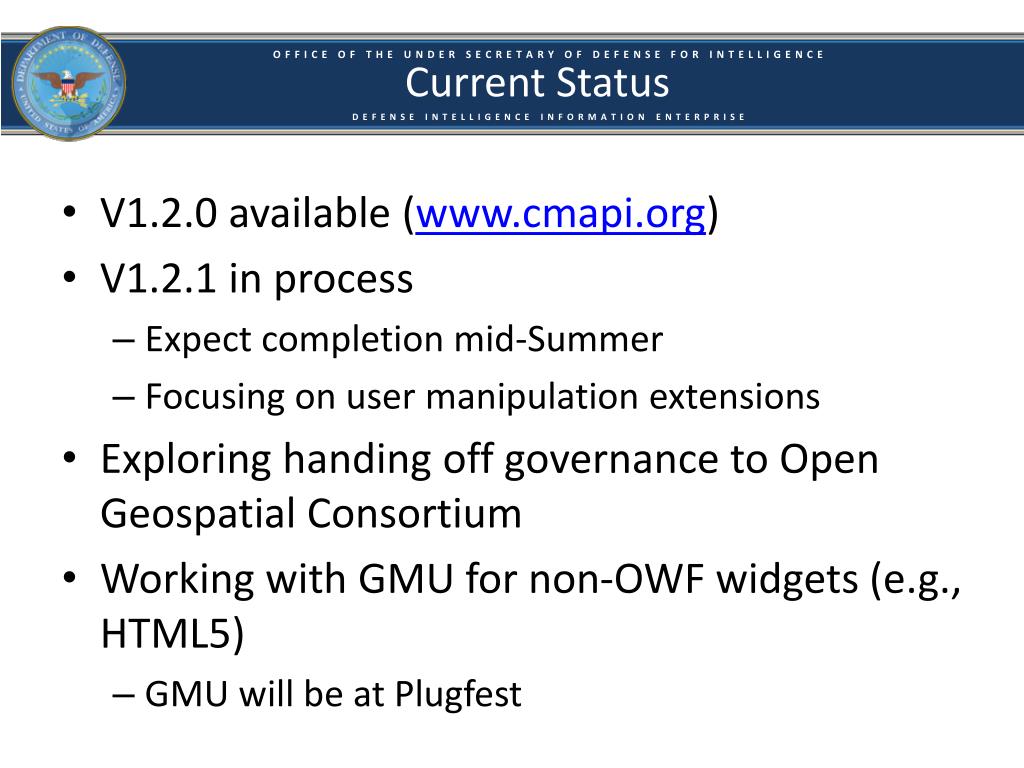 DEPARTMENT OF DEFENSE UNITED STATES OF AMERICA

OFFICE OF THE UNDER SECRETARY OF DEFENSE FOR INTELLIGENCE

Current Status

DEFENSE INTELLIGENCE INFORMATION ENTERPRISE

• V1.2.0 available (www.cmapi.org)
• V1.2.1 in process
– Expect completion mid-Summer
– Focusing on user manipulation extensions
• Exploring handing off governance to Open Geospatial Consortium
• Working with GMU for non-OWF widgets (e.g., HTML5)
– GMU will be at Plugfest